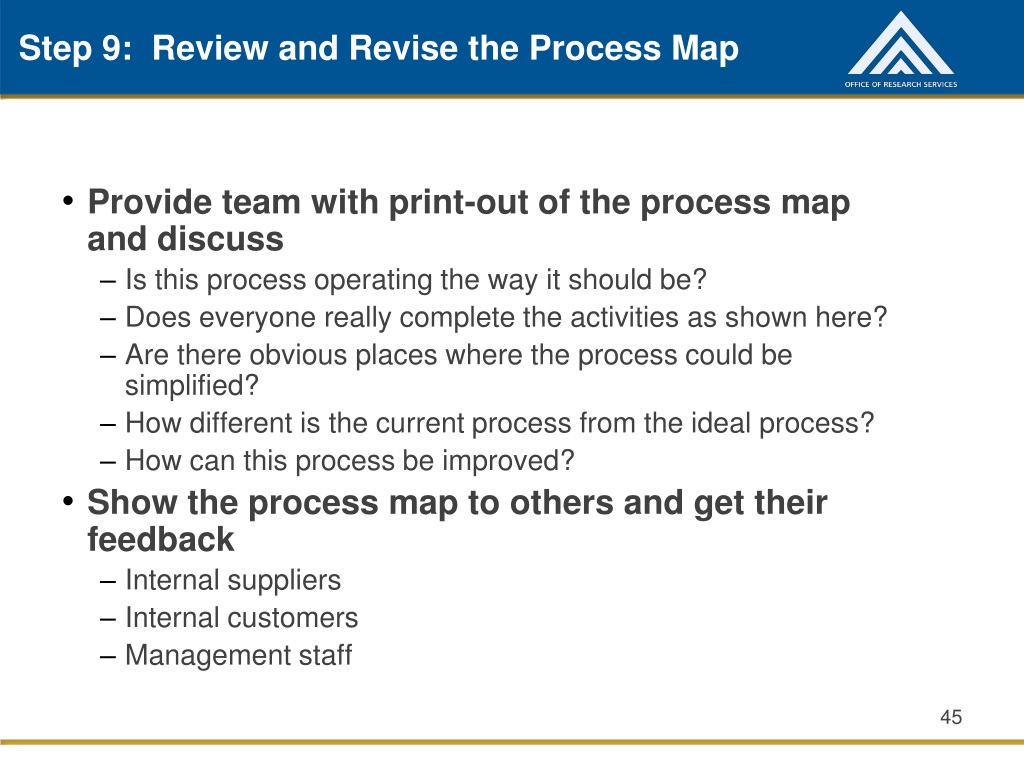 Step 9: Review and Revise the Process Map

OFFICE OF RESEARCH SERVICES

• Provide team with print-out of the process map and discuss
– Is this process operating the way it should be?
– Does everyone really complete the activities as shown here?
– Are there obvious places where the process could be simplified?
– How different is the current process from the ideal process?
– How can this process be improved?

• Show the process map to others and get their feedback
– Internal suppliers
– Internal customers
– Management staff

45